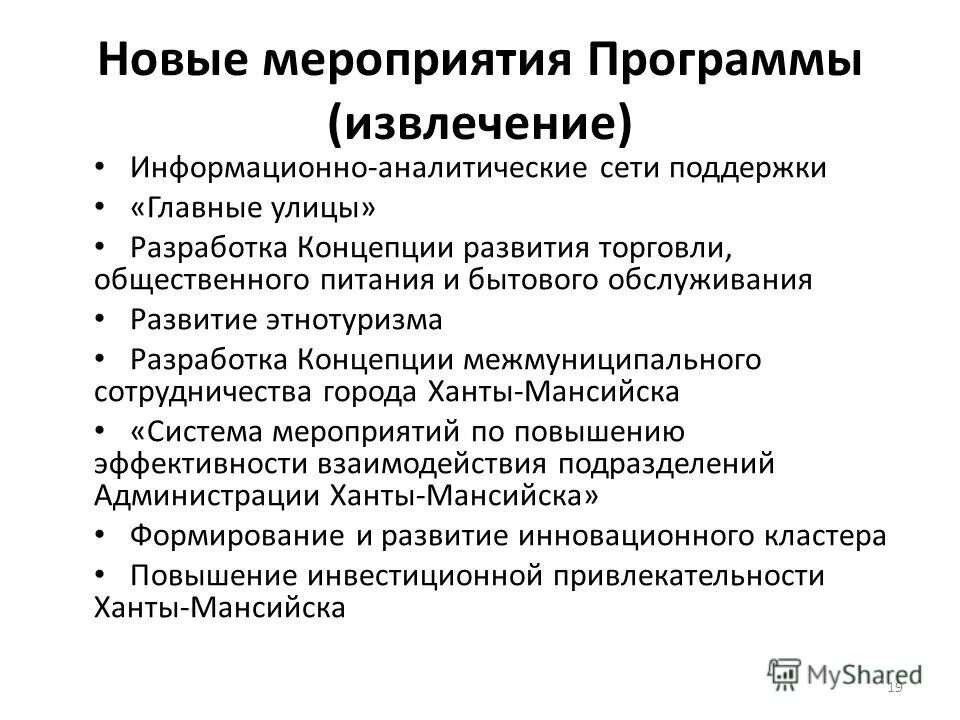 Новые мероприятия Программы (извлечение)

• Информационно-аналитические сети поддержки
• «Главные улицы»
• Разработка Концепции развития торговли, общественного питания и бытового обслуживания
• Развитие этнотуризма
• Разработка Концепции межмуниципального сотрудничества города Ханты-Мансийска
• «Система мероприятий по повышению эффективности взаимодействия подразделений Администрации Ханты-Мансийска»
• Формирование и развитие инновационного кластера
• Повышение инвестиционной привлекательности Ханты-Мансийска

MyShared
19